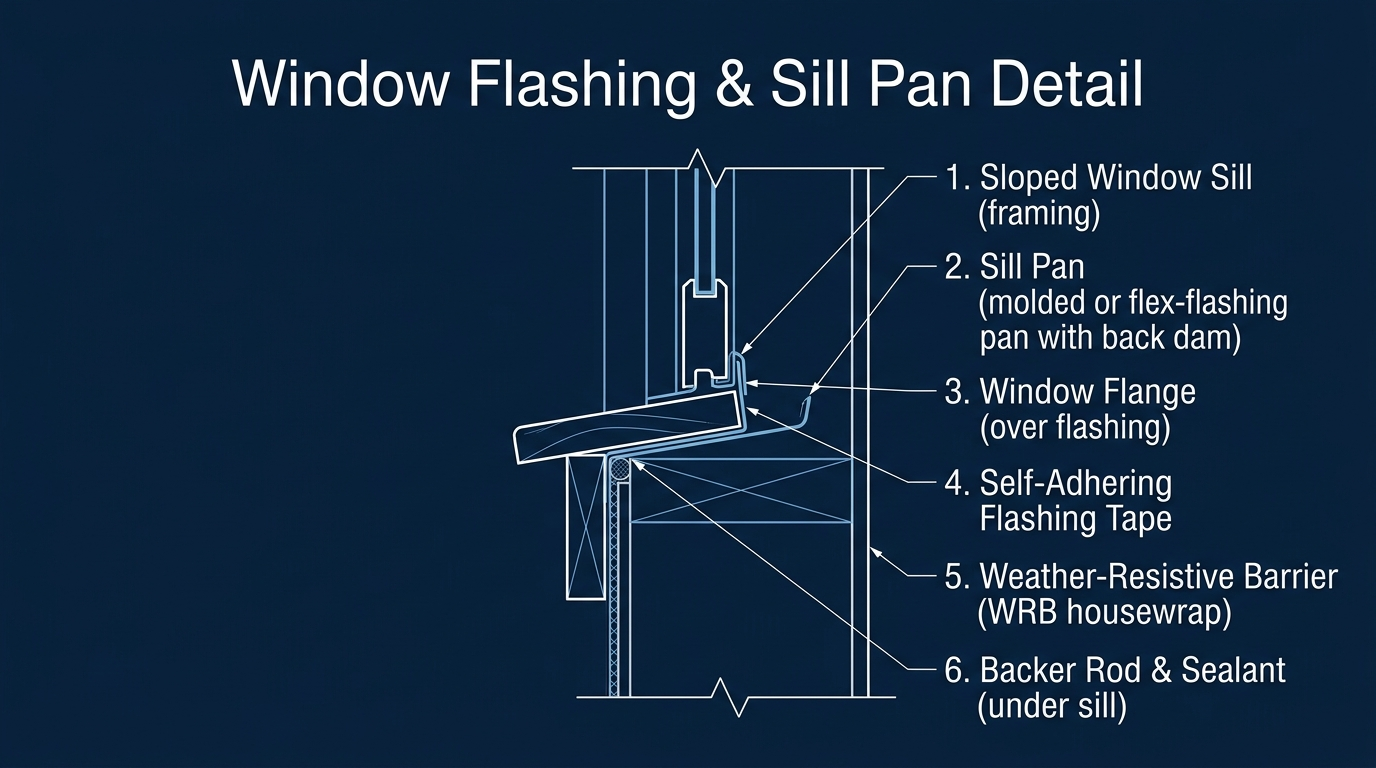 Window Flashing & Sill Pan Detail

1. Sloped Window Sill (framing)

2. Sill Pan (molded or flex-flashing pan with back dam)

3. Window Flange (over flashing)

4. Self-Adhering Flashing Tape

5. Weather-Resistive Barrier (WRB housewrap)

6. Backer Rod & Sealant (under sill)